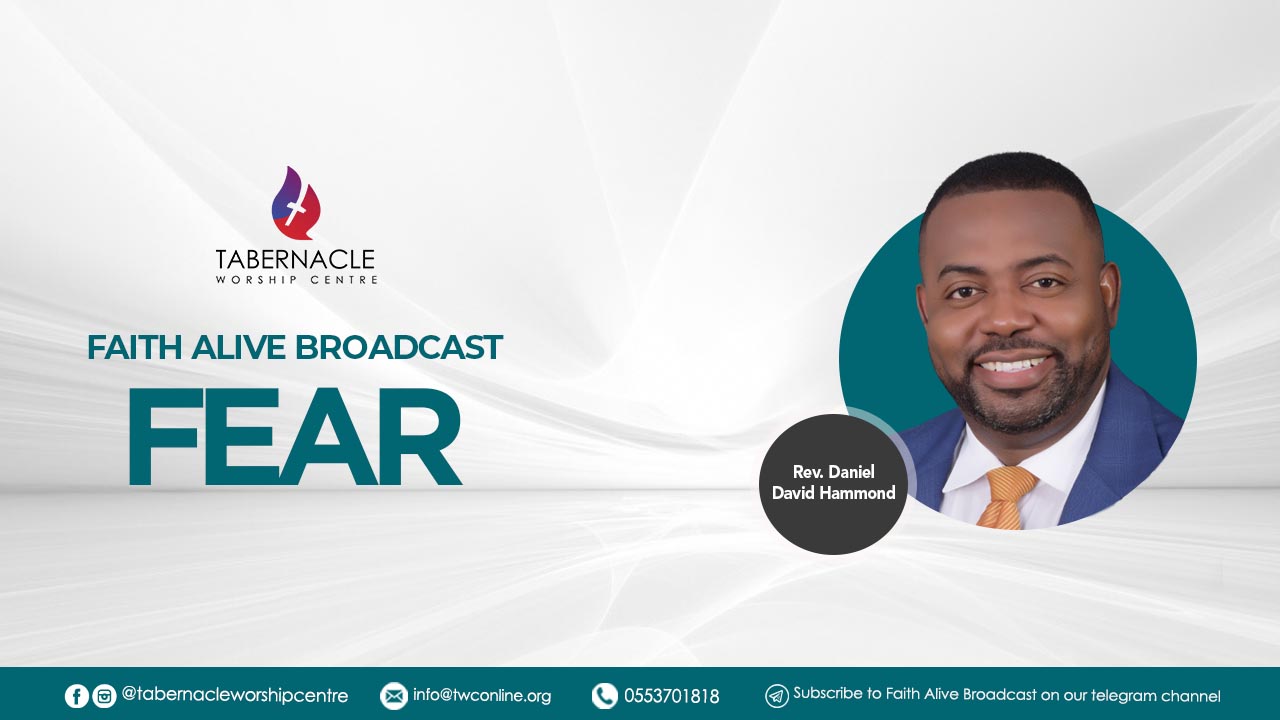 TABERNACLE
WORSHIP CENTRE

FAITH ALIVE BROADCAST
FEAR

Rev. Daniel David Hammond

@tabernacleworshipcentre info@twconline.org 0553701818 Subscribe to Faith Alive Broadcast on our telegram channel